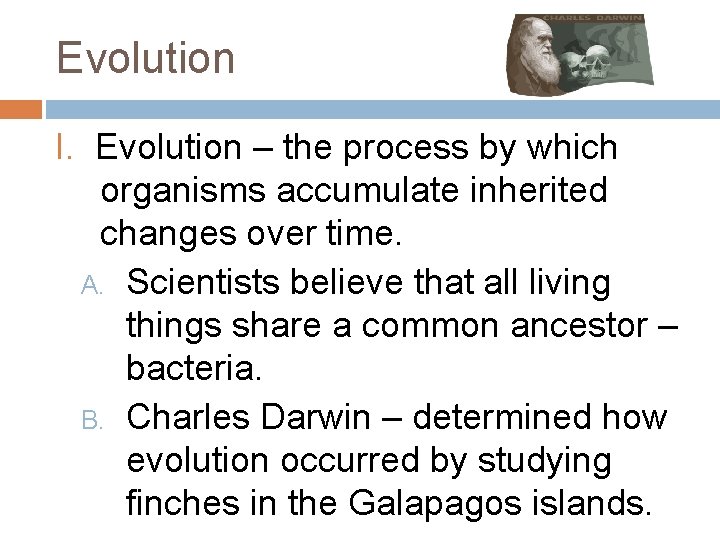 Evolution

CHARLES DARWIN

I. Evolution – the process by which organisms accumulate inherited changes over time.

A. Scientists believe that all living things share a common ancestor – bacteria.

B. Charles Darwin – determined how evolution occurred by studying finches in the Galapagos islands.